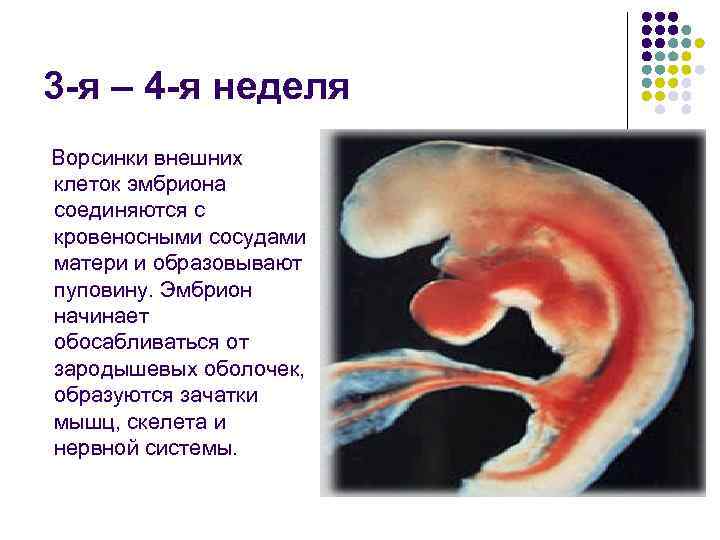 3-я – 4-я неделя

Ворсинки внешних клеток эмбриона соединяются с кровеносными сосудами матери и образовывают пуповину. Эмбрион начинает обосабливаться от зародышевых оболочек, образуются зачатки мышц, скелета и нервной системы.